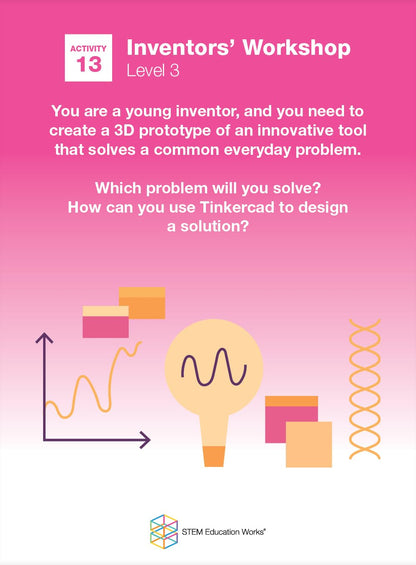 ACTIVITY
13

Inventors' Workshop
Level 3

You are a young inventor, and you need to create a 3D prototype of an innovative tool that solves a common everyday problem.

Which problem will you solve?
How can you use Tinkercad to design a solution?

STEM Education Works®